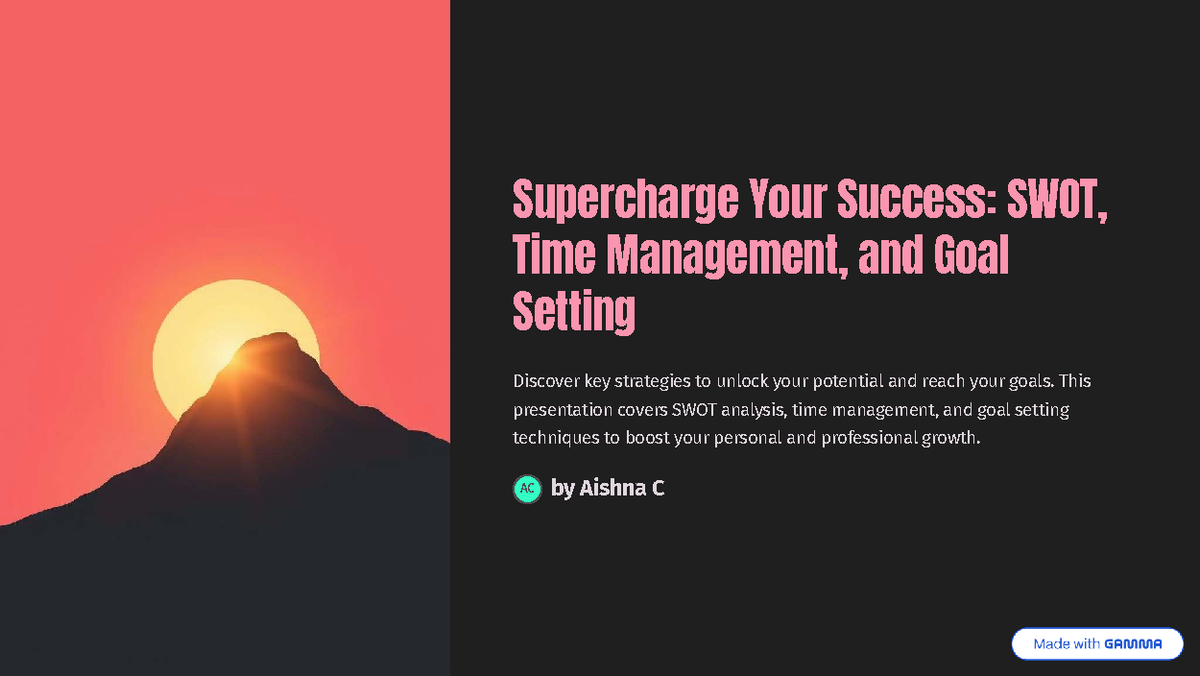 Supercharge Your Success: SWOT, Time Management, and Goal Setting

Discover key strategies to unlock your potential and reach your goals. This presentation covers SWOT analysis, time management, and goal setting techniques to boost your personal and professional growth.

AC by Aishna C

Made with GAMMA